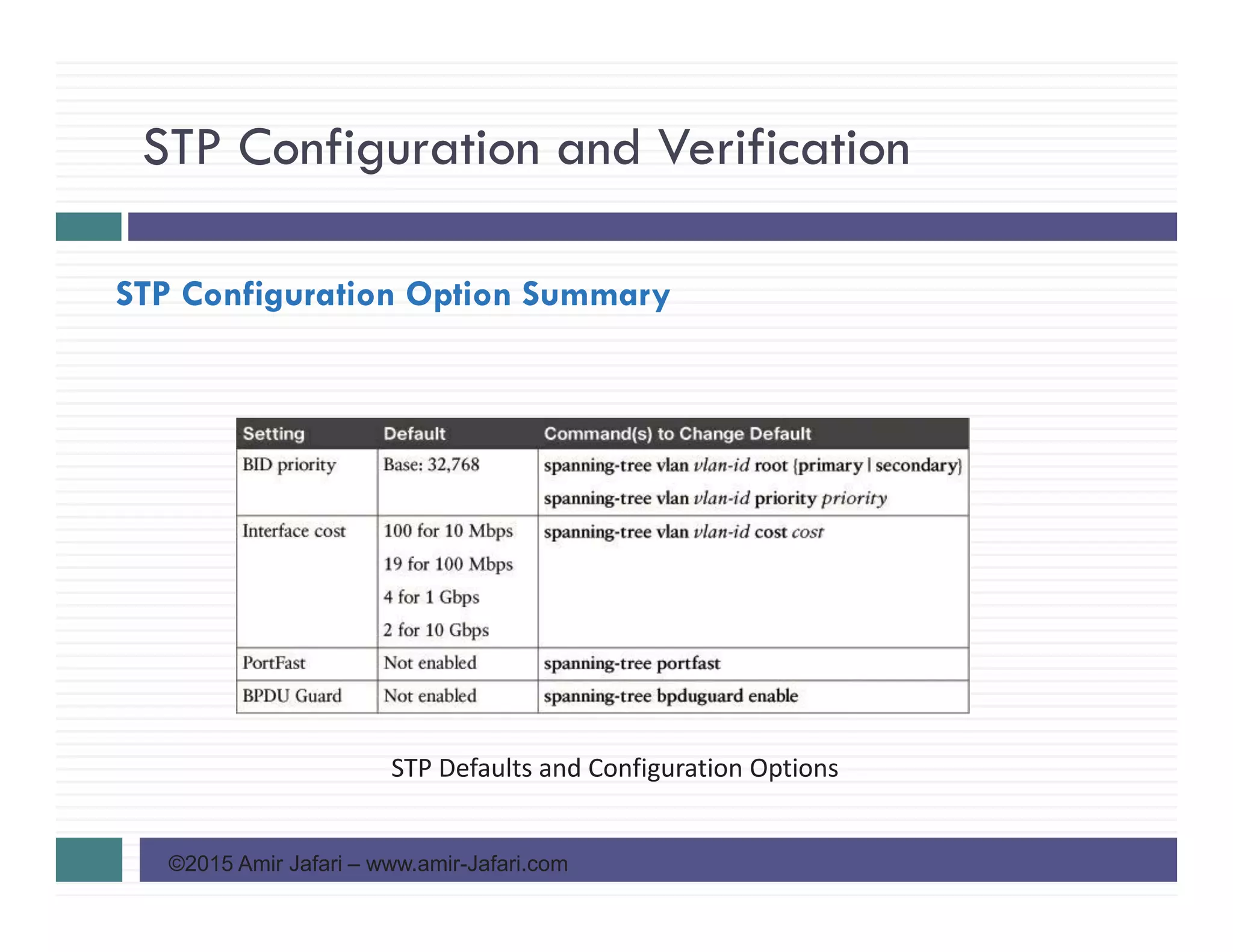 STP Configuration and Verification

STP Configuration Option Summary

| Setting | Default | Command(s) to Change Default |
|---|---|---|
| BID priority | Base: 32,768 | spanning-tree vlan vlan-id root {primary \| secondary} spanning-tree vlan vlan-id priority priority |
| Interface cost | 100 for 10 Mbps 19 for 100 Mbps 4 for 1 Gbps 2 for 10 Gbps | spanning-tree vlan vlan-id cost cost |
| PortFast | Not enabled | spanning-tree portfast |
| BPDU Guard | Not enabled | spanning-tree bpduguard enable |

STP Defaults and Configuration Options

©2015 Amir Jafari – www.amir-Jafari.com